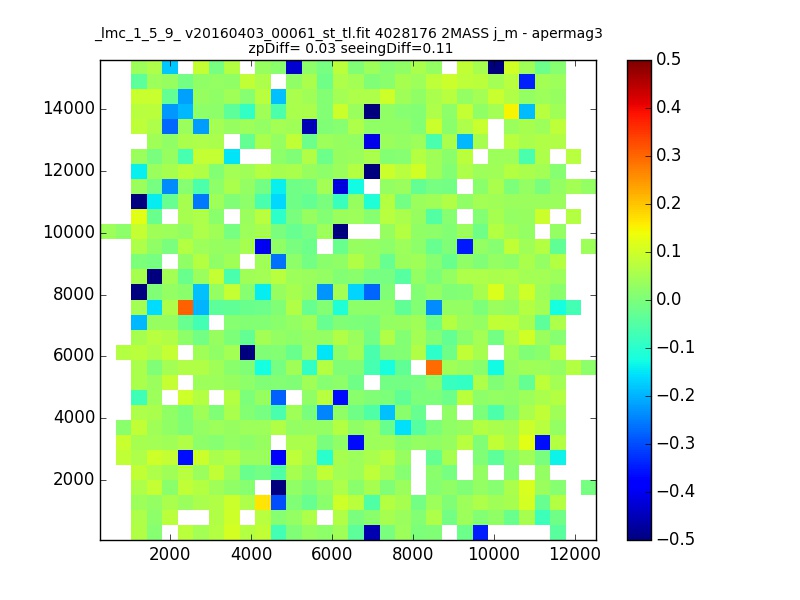 _lmc_1_5_9_ v20160403_00061_st_tl.fit 4028176 2MASS j_m - apermag3
zpDiff= 0.03 seeingDiff=0.11

14000
12000
10000
8000
6000
4000
2000

2000 4000 6000 8000 10000 12000

0.5
0.4
0.3
0.2
0.1
0.0
−0.1
−0.2
−0.3
−0.4
−0.5